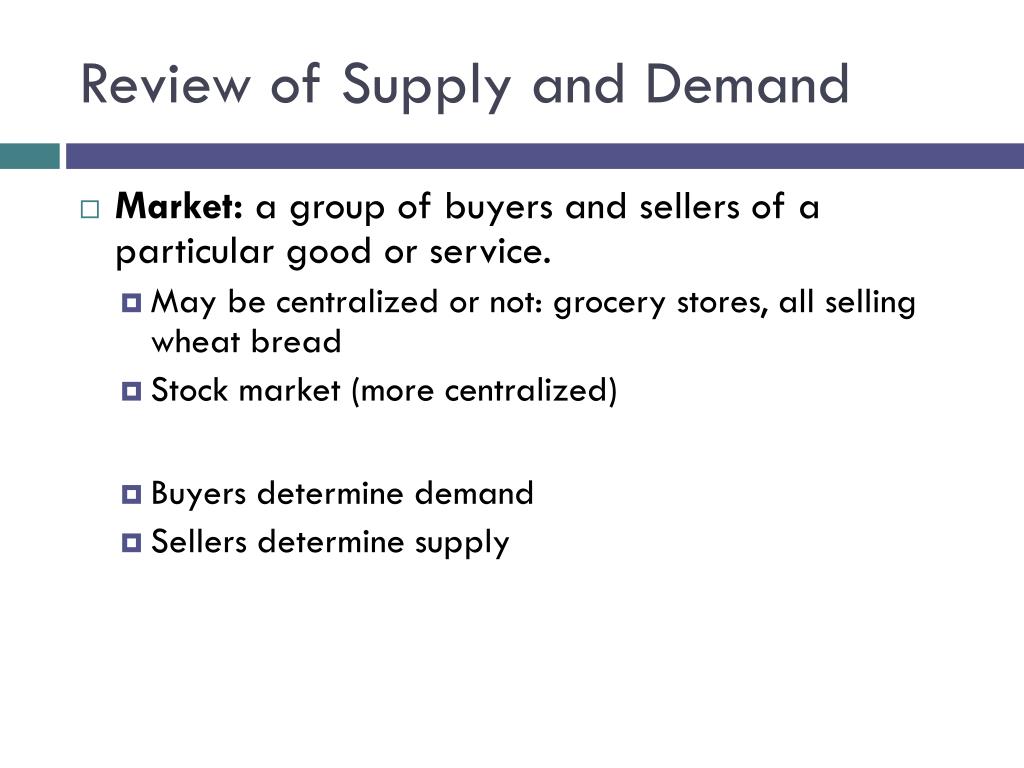 Review of Supply and Demand

Market: a group of buyers and sellers of a particular good or service.

May be centralized or not: grocery stores, all selling wheat bread

Stock market (more centralized)

Buyers determine demand

Sellers determine supply